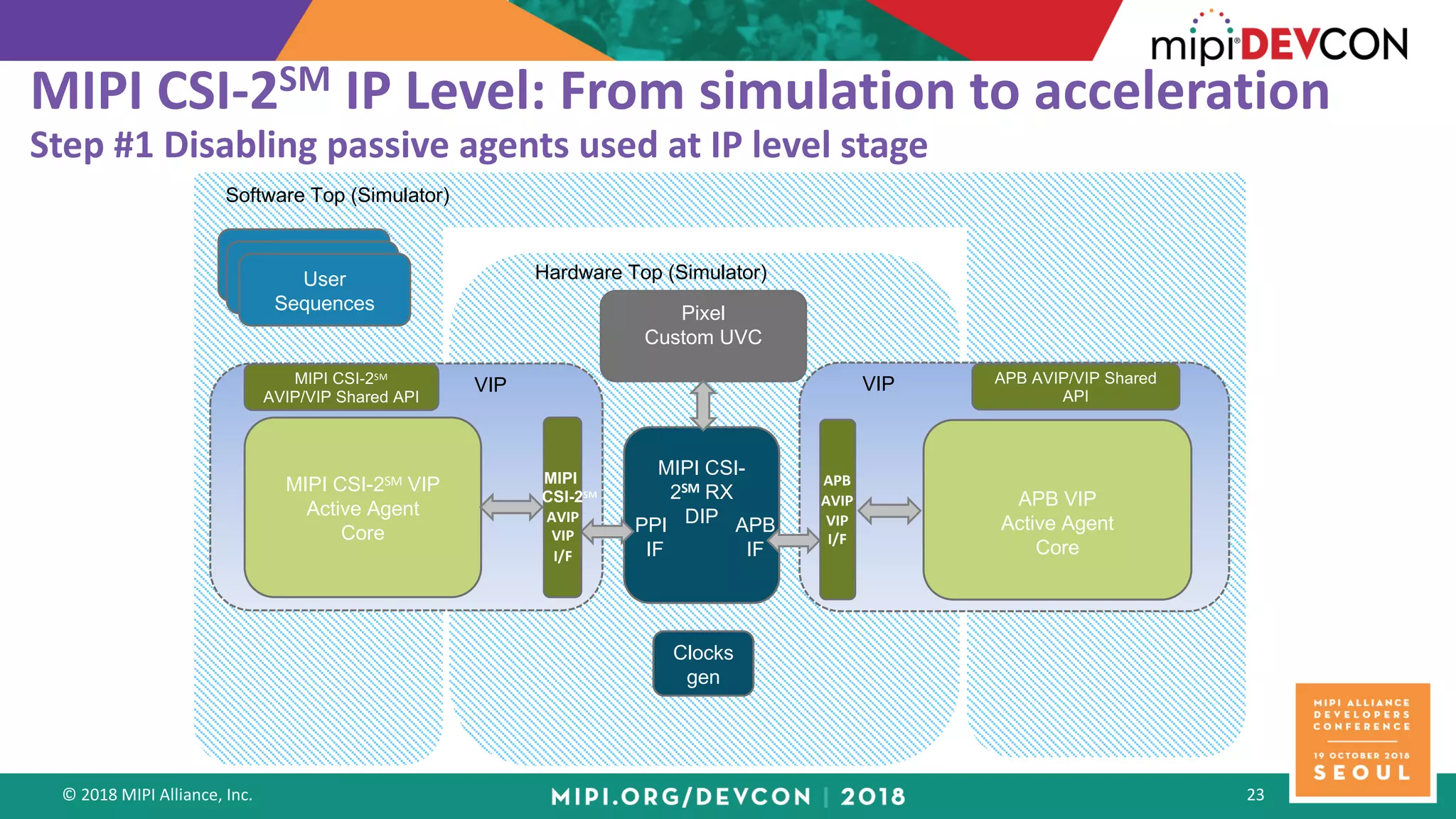 mipi DEVCON

MIPI CSI-2$^{SM}$ IP Level: From simulation to acceleration

Step #1 Disabling passive agents used at IP level stage

Software Top (Simulator)

User Sequences

Hardware Top (Simulator)

Pixel Custom UVC

MIPI CSI-2$^{SM}$ AVIP/VIP Shared API

VIP

MIPI CSI-2$^{SM}$ VIP Active Agent Core

MIPI CSI-2$^{SM}$ AVIP VIP I/F

MIPI CSI-2$^{SM}$ RX DIP

PPI IF

APB IF

VIP

APB AVIP/VIP Shared API

APB AVIP VIP I/F

APB VIP Active Agent Core

Clocks gen

MIPI ALLIANCE DEVELOPERS CONFERENCE

19 OCTOBER 2018 SEOUL

© 2018 MIPI Alliance, Inc.

MIPI.ORG/DEVCON | 2018

23